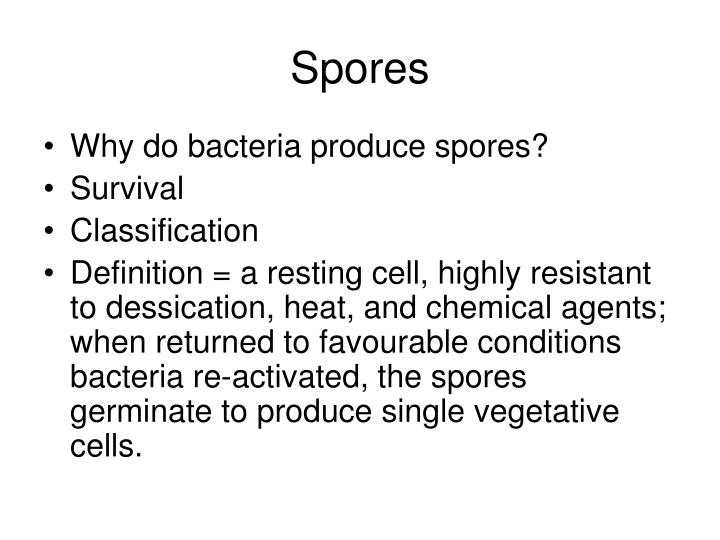 Spores

• Why do bacteria produce spores?
• Survival
• Classification
• Definition = a resting cell, highly resistant to dessication, heat, and chemical agents; when returned to favourable conditions bacteria re-activated, the spores germinate to produce single vegetative cells.